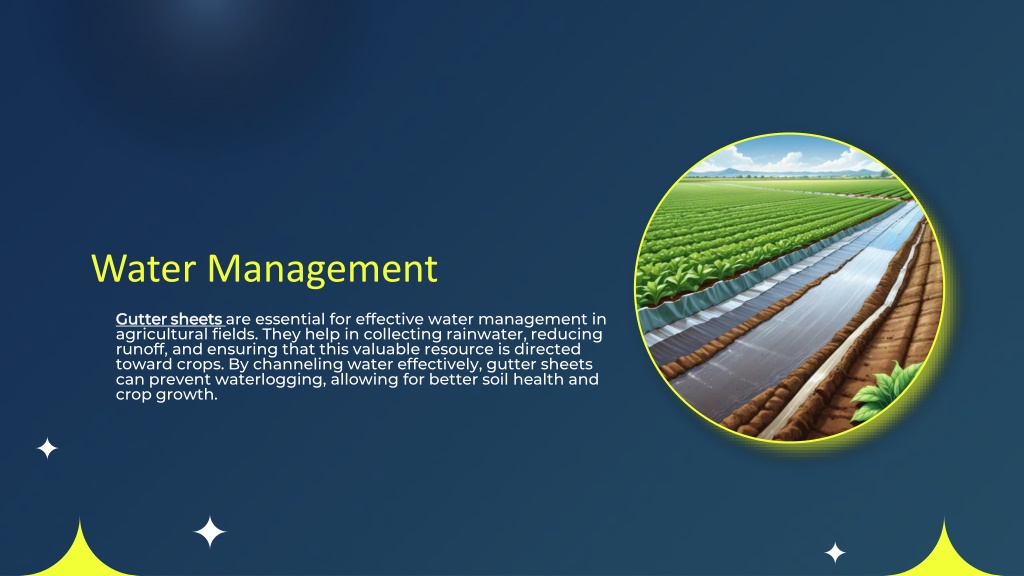 Water Management

Gutter sheets are essential for effective water management in agricultural fields. They help in collecting rainwater, reducing runoff, and ensuring that this valuable resource is directed toward crops. By channeling water effectively, gutter sheets can prevent waterlogging, allowing for better soil health and crop growth.